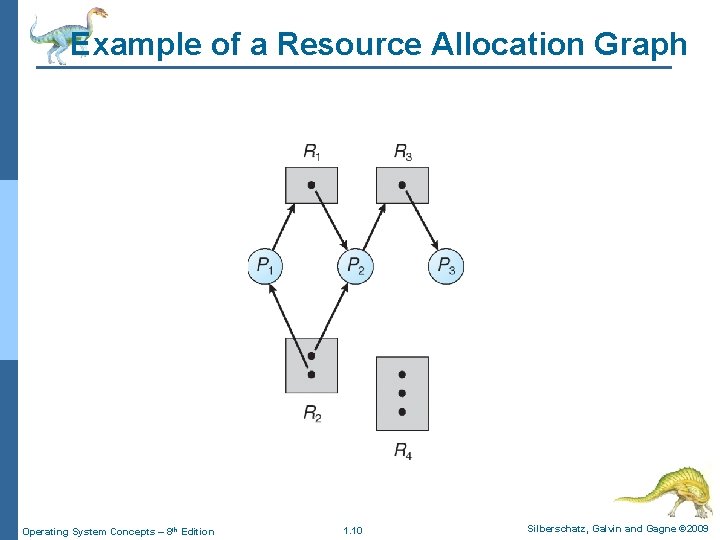 Example of a Resource Allocation Graph

$R_1$ $R_3$

$P_1$ $P_2$ $P_3$

$R_2$ $R_4$

Operating System Concepts – 8th Edition 1.10 Silberschatz, Galvin and Gagne ©2009